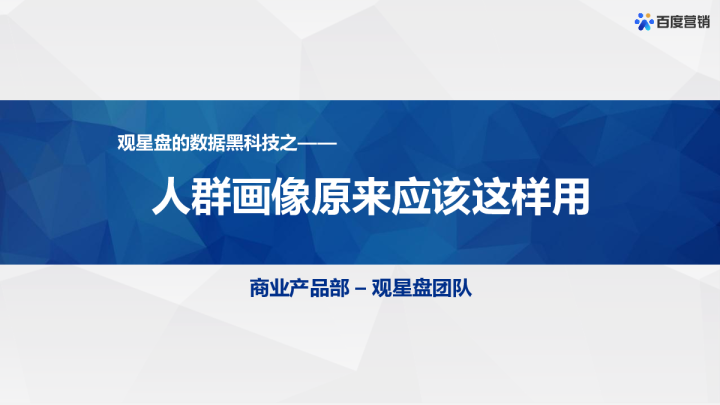 百度营销

观星盘的数据黑科技之——

人群画像原来应该这样用

商业产品部 – 观星盘团队